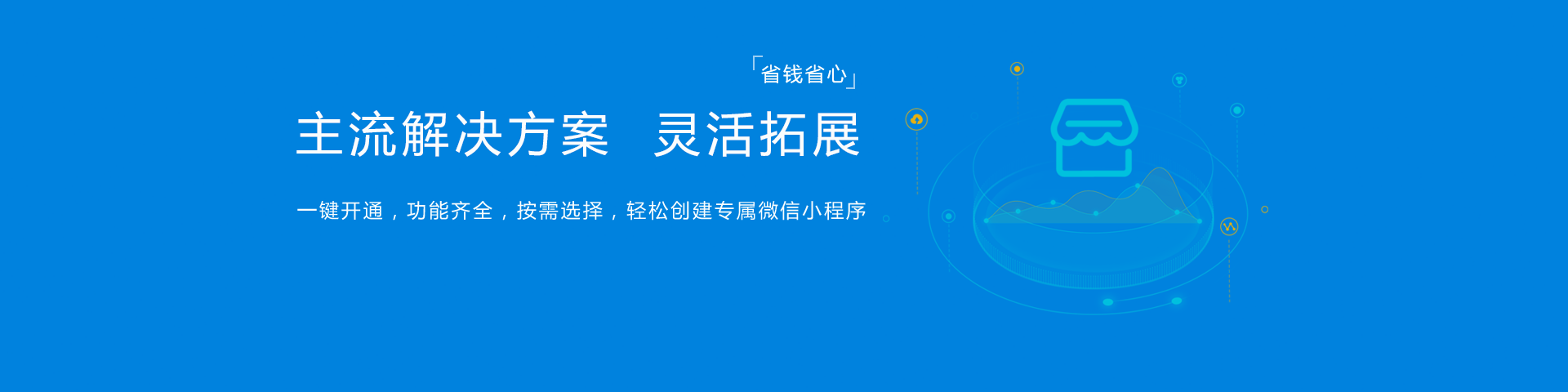 「省钱省心」

主流解决方案　灵活拓展

一键开通，功能齐全，按需选择，轻松创建专属微信小程序